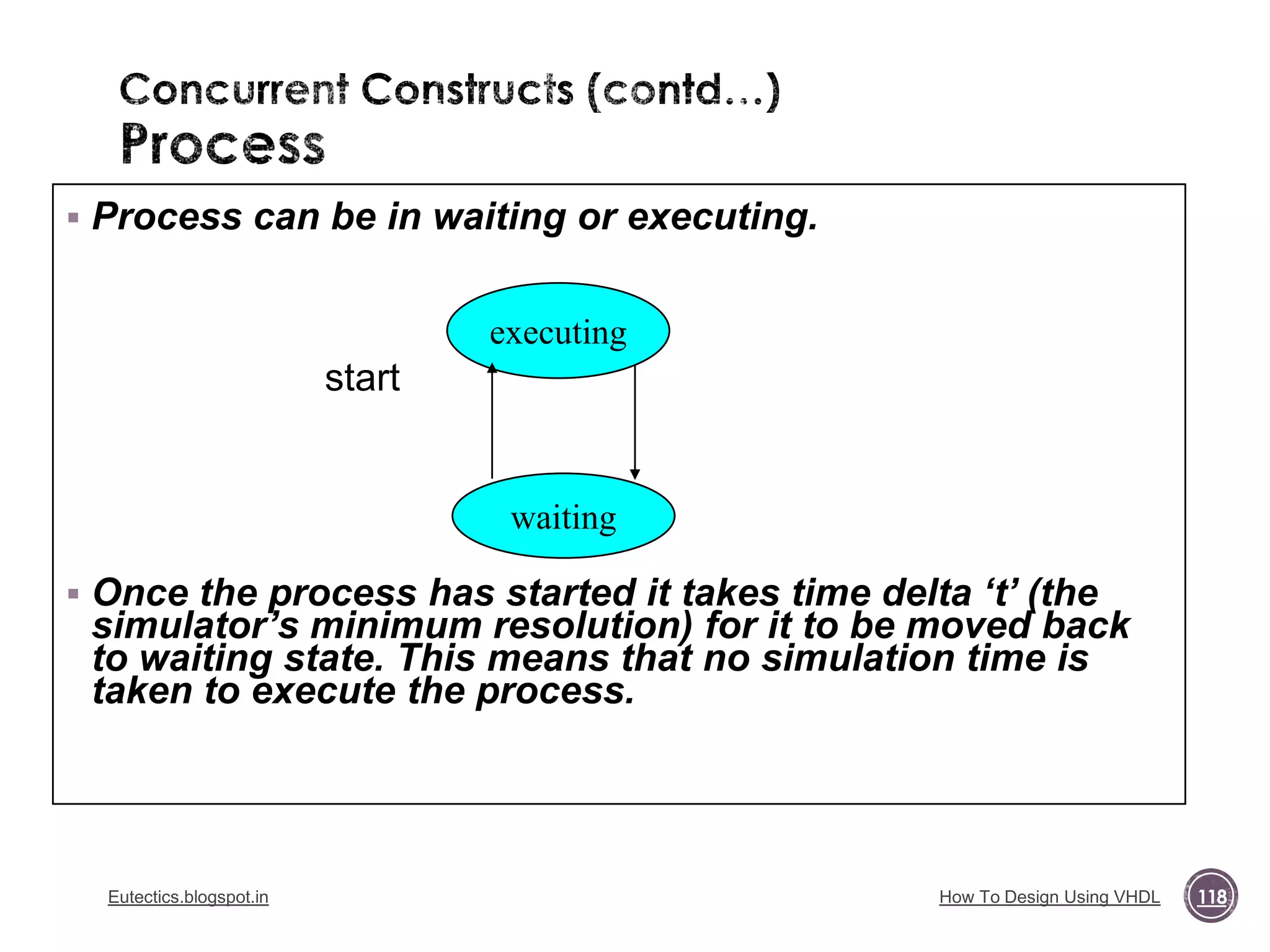 Concurrent Constructs (contd...)
Process

▪ Process can be in waiting or executing.

executing

start

waiting

▪ Once the process has started it takes time delta ‘t’ (the simulator’s minimum resolution) for it to be moved back to waiting state. This means that no simulation time is taken to execute the process.

Eutectics.blogspot.in

How To Design Using VHDL

118